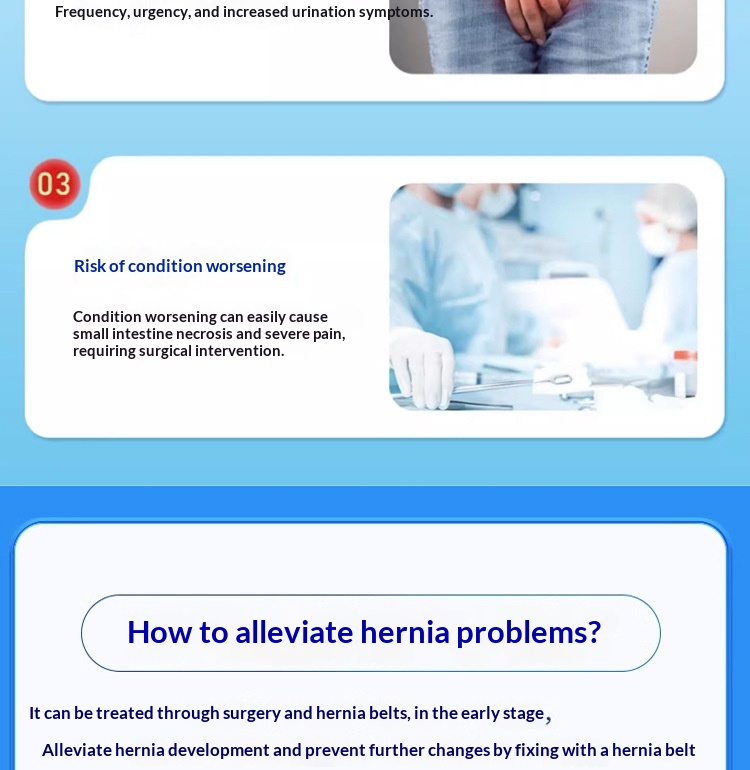 Frequency, urgency, and increased urination symptoms.

03

Risk of condition worsening

Condition worsening can easily cause small intestine necrosis and severe pain, requiring surgical intervention.

How to alleviate hernia problems?

It can be treated through surgery and hernia belts, in the early stage,

Alleviate hernia development and prevent further changes by fixing with a hernia belt